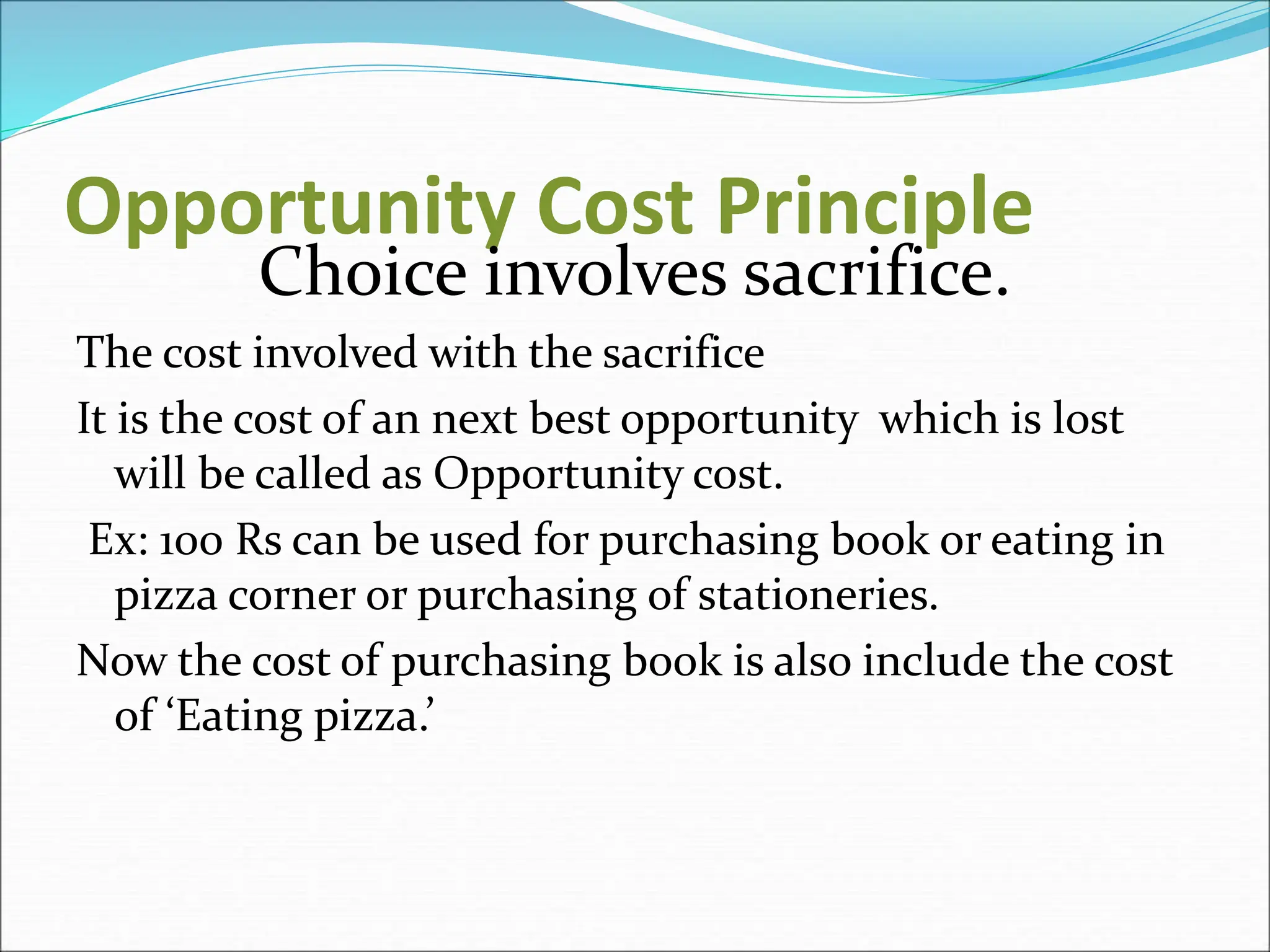 Opportunity Cost Principle

Choice involves sacrifice.

The cost involved with the sacrifice

It is the cost of an next best opportunity which is lost will be called as Opportunity cost.

Ex: 100 Rs can be used for purchasing book or eating in pizza corner or purchasing of stationeries.

Now the cost of purchasing book is also include the cost of ‘Eating pizza.’